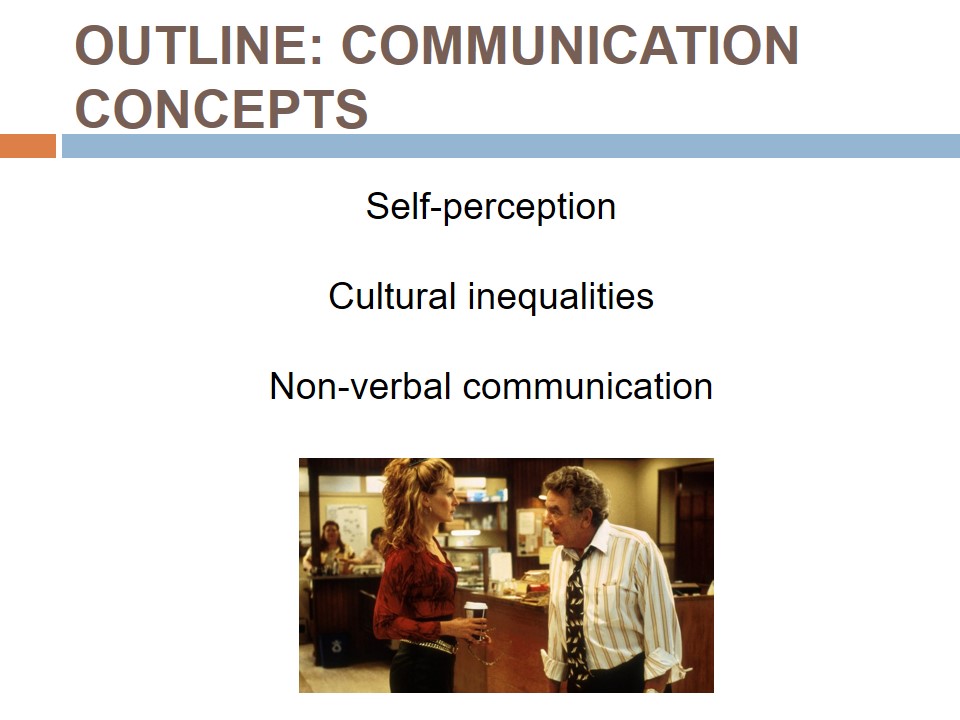 OUTLINE: COMMUNICATION CONCEPTS

Self-perception

Cultural inequalities

Non-verbal communication